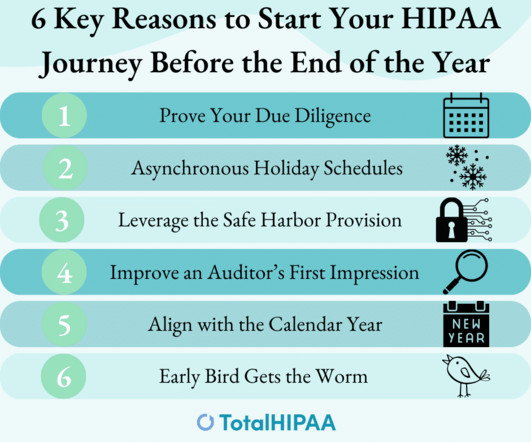 6 Key Reasons to Start Your HIPAA Journey Before the End of the Year

1 Prove Your Due Diligence

2 Asynchronous Holiday Schedules

3 Leverage the Safe Harbor Provision

4 Improve an Auditor's First Impression

5 Align with the Calendar Year

NEW YEAR

6 Early Bird Gets the Worm

TotalHIPAA